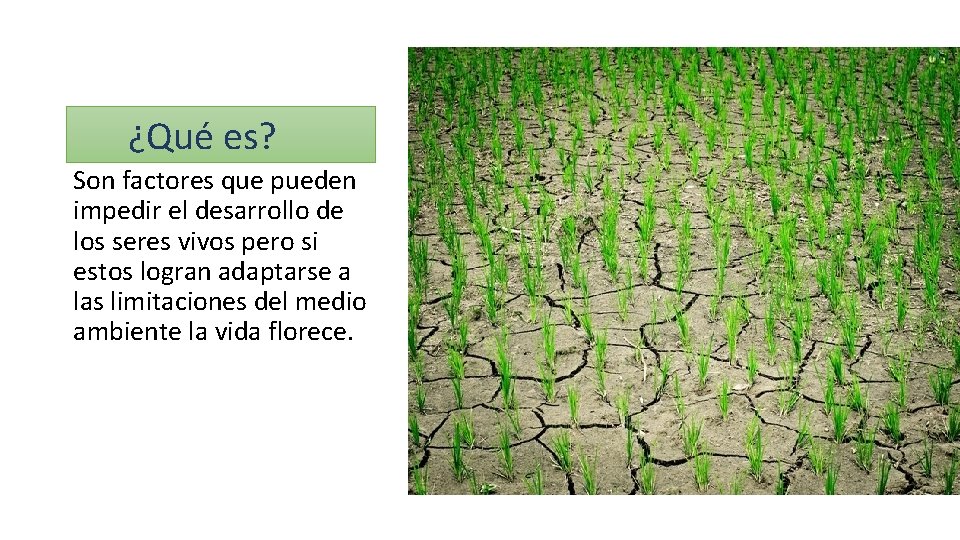 ¿Qué es?

Son factores que pueden impedir el desarrollo de los seres vivos pero si estos logran adaptarse a las limitaciones del medio ambiente la vida florece.